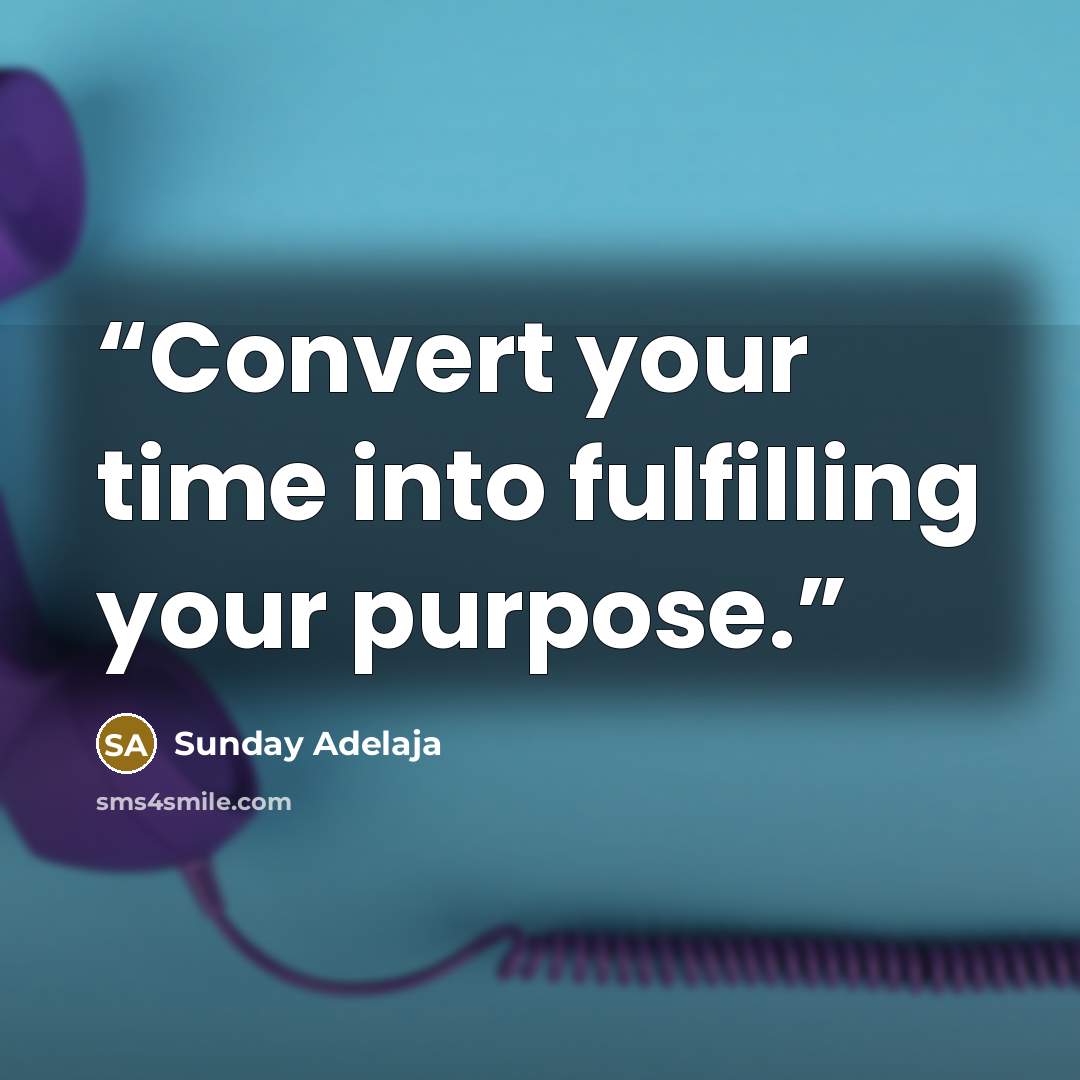 “Convert your time into fulfilling your purpose.”

SA Sunday Adelaja

sms4smile.com